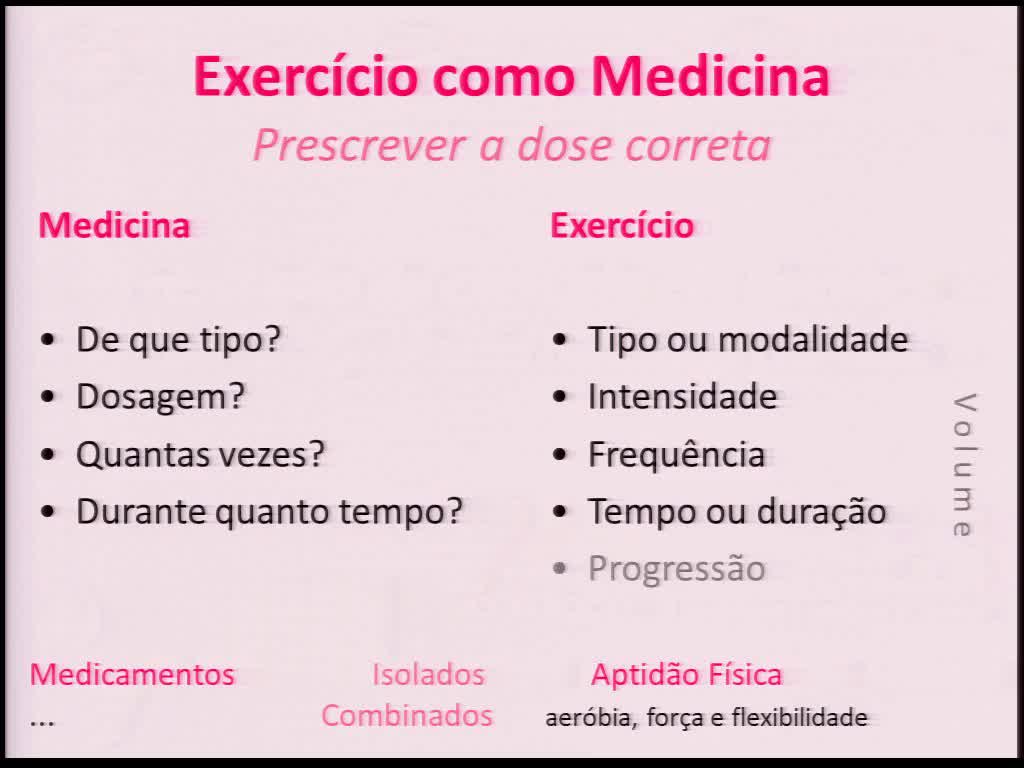 Exercício como Medicina

Prescrever a dose correta

Medicina

• De que tipo?
• Dosagem?
• Quantas vezes?
• Durante quanto tempo?

Exercício

• Tipo ou modalidade
• Intensidade
• Frequência
• Tempo ou duração
• Progressão

Volume

Medicamentos
...

Isolados
Combinados

Aptidão Física
aeróbia, força e flexibilidade